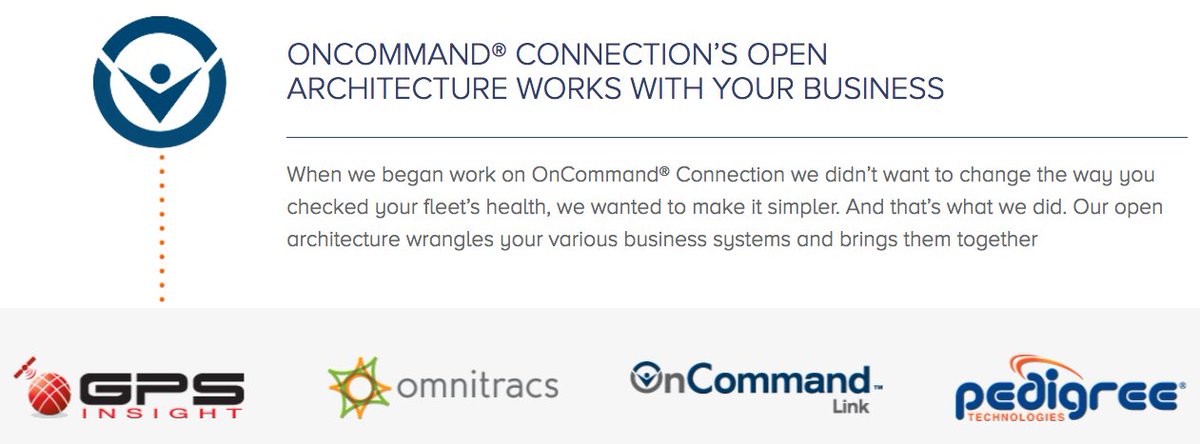 ONCOMMAND® CONNECTION'S OPEN ARCHITECTURE WORKS WITH YOUR BUSINESS

When we began work on OnCommand® Connection we didn't want to change the way you checked your fleet's health, we wanted to make it simpler. And that's what we did. Our open architecture wrangles your various business systems and brings them together

GPS INSIGHT

omnitracs

OnCommand™ Link

pedigree® TECHNOLOGIES